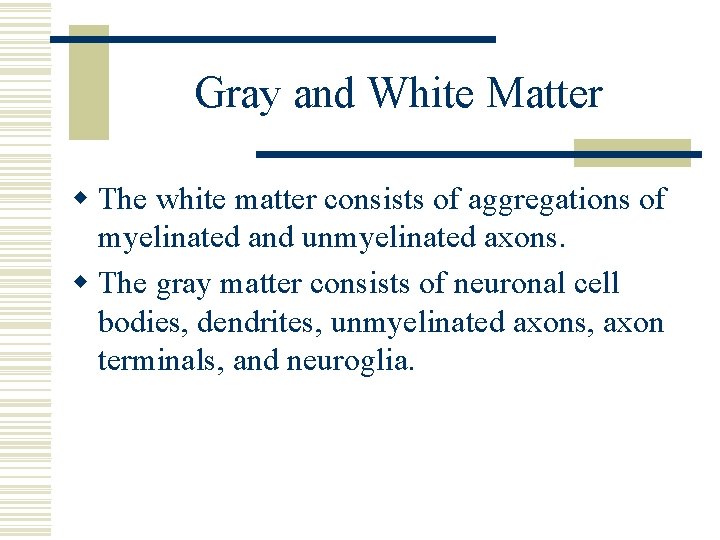 Gray and White Matter

◆ The white matter consists of aggregations of myelinated and unmyelinated axons.

◆ The gray matter consists of neuronal cell bodies, dendrites, unmyelinated axons, axon terminals, and neuroglia.